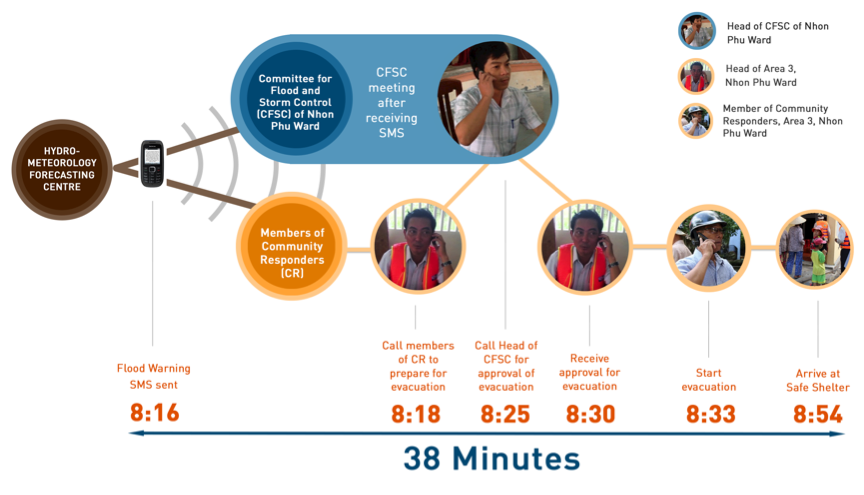 Head of CFSC of Nhon Phu Ward

Head of Area 3, Nhon Phu Ward

Member of Community Responders, Area 3, Nhon Phu Ward

HYDRO-METEOROLOGY FORECASTING CENTRE

Committee for Flood and Storm Control (CFSC) of Nhon Phu Ward

CFSC meeting after receiving SMS

Members of Community Responders (CR)

Flood Warning SMS sent

8:16

Call members of CR to prepare for evacuation

8:18

Call Head of CFSC for approval of evacuation

8:25

Receive approval for evacuation

8:30

Start evacuation

8:33

Arrive at Safe Shelter

8:54

38 Minutes